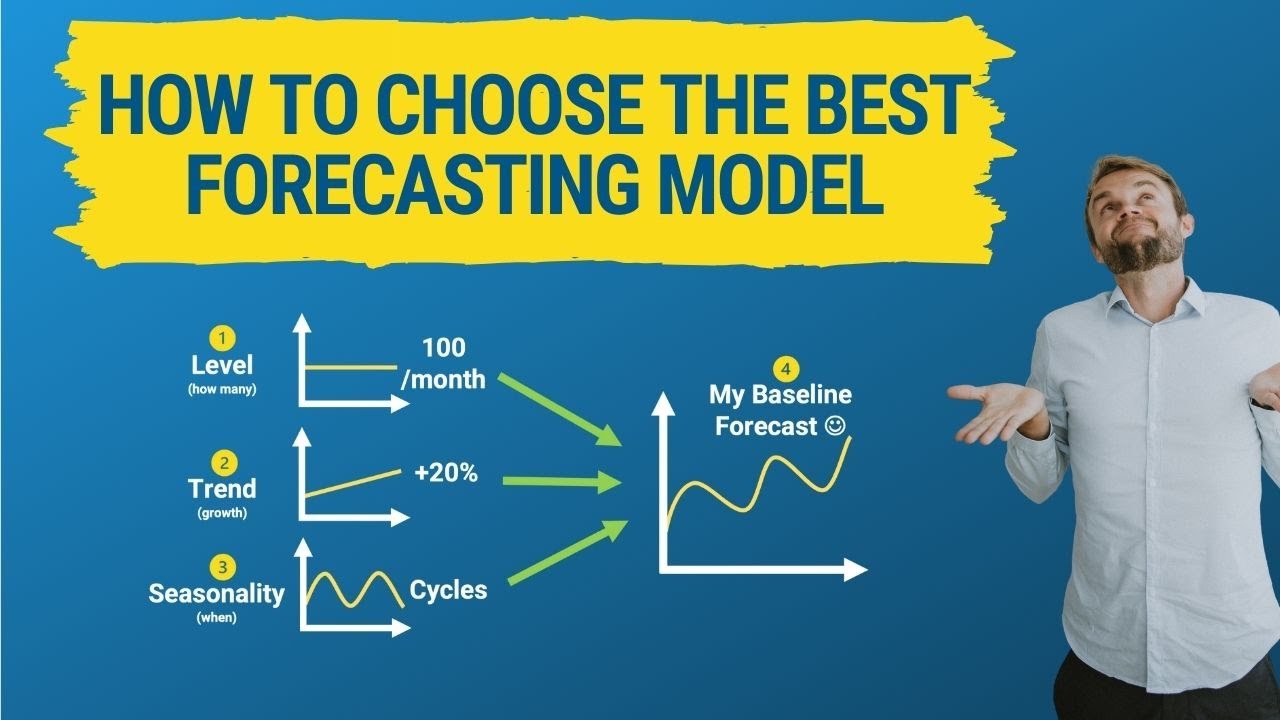 HOW TO CHOOSE THE BEST FORECASTING MODEL

1
Level
(how many)

100 /month

2
Trend
(growth)

+20%

3
Seasonality
(when)

Cycles

4
My Baseline Forecast ☺